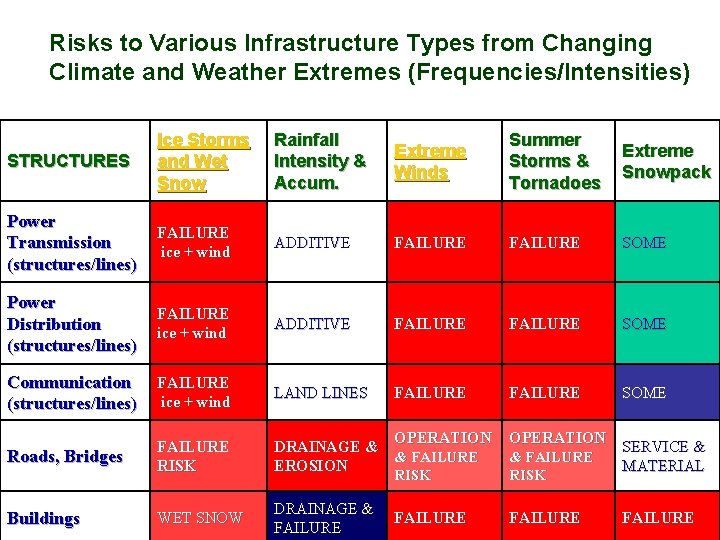 Risks to Various Infrastructure Types from Changing Climate and Weather Extremes (Frequencies/Intensities)

| STRUCTURES | Ice Storms and Wet Snow | Rainfall Intensity & Accum. | Extreme Winds | Summer Storms & Tornadoes | Extreme Snowpack |
|---|---|---|---|---|---|
| Power Transmission (structures/lines) | FAILURE ice + wind | ADDITIVE | FAILURE | FAILURE | SOME |
| Power Distribution (structures/lines) | FAILURE ice + wind | ADDITIVE | FAILURE | FAILURE | SOME |
| Communication (structures/lines) | FAILURE ice + wind | LAND LINES | FAILURE | FAILURE | SOME |
| Roads, Bridges | FAILURE RISK | DRAINAGE & EROSION | OPERATION & FAILURE RISK | OPERATION & FAILURE RISK | SERVICE & MATERIAL |
| Buildings | WET SNOW | DRAINAGE & FAILURE | FAILURE | FAILURE | FAILURE |